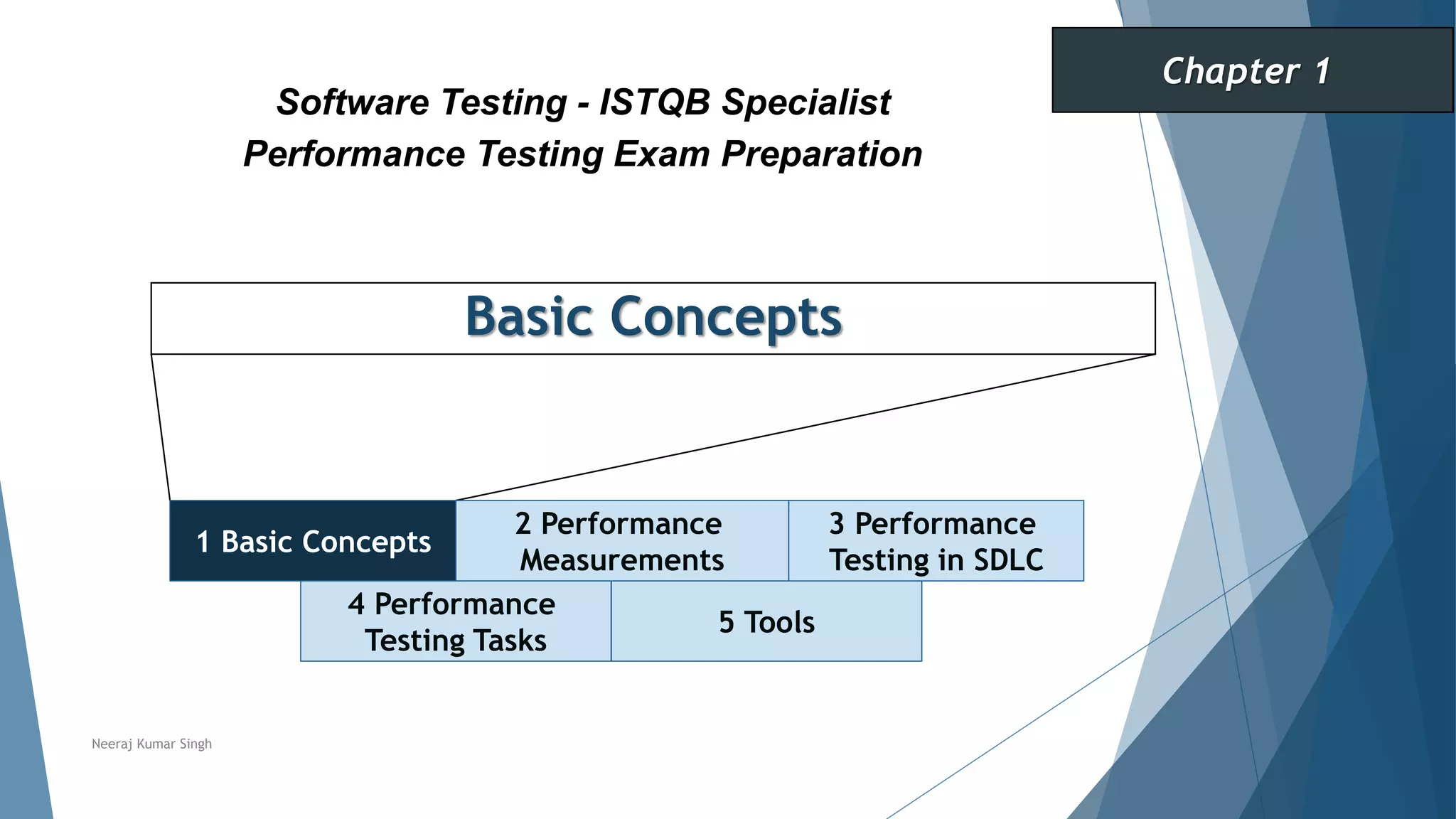 Chapter 1

Software Testing - ISTQB Specialist
Performance Testing Exam Preparation

Basic Concepts

1 Basic Concepts

2 Performance Measurements

3 Performance Testing in SDLC

4 Performance Testing Tasks

5 Tools

Neeraj Kumar Singh